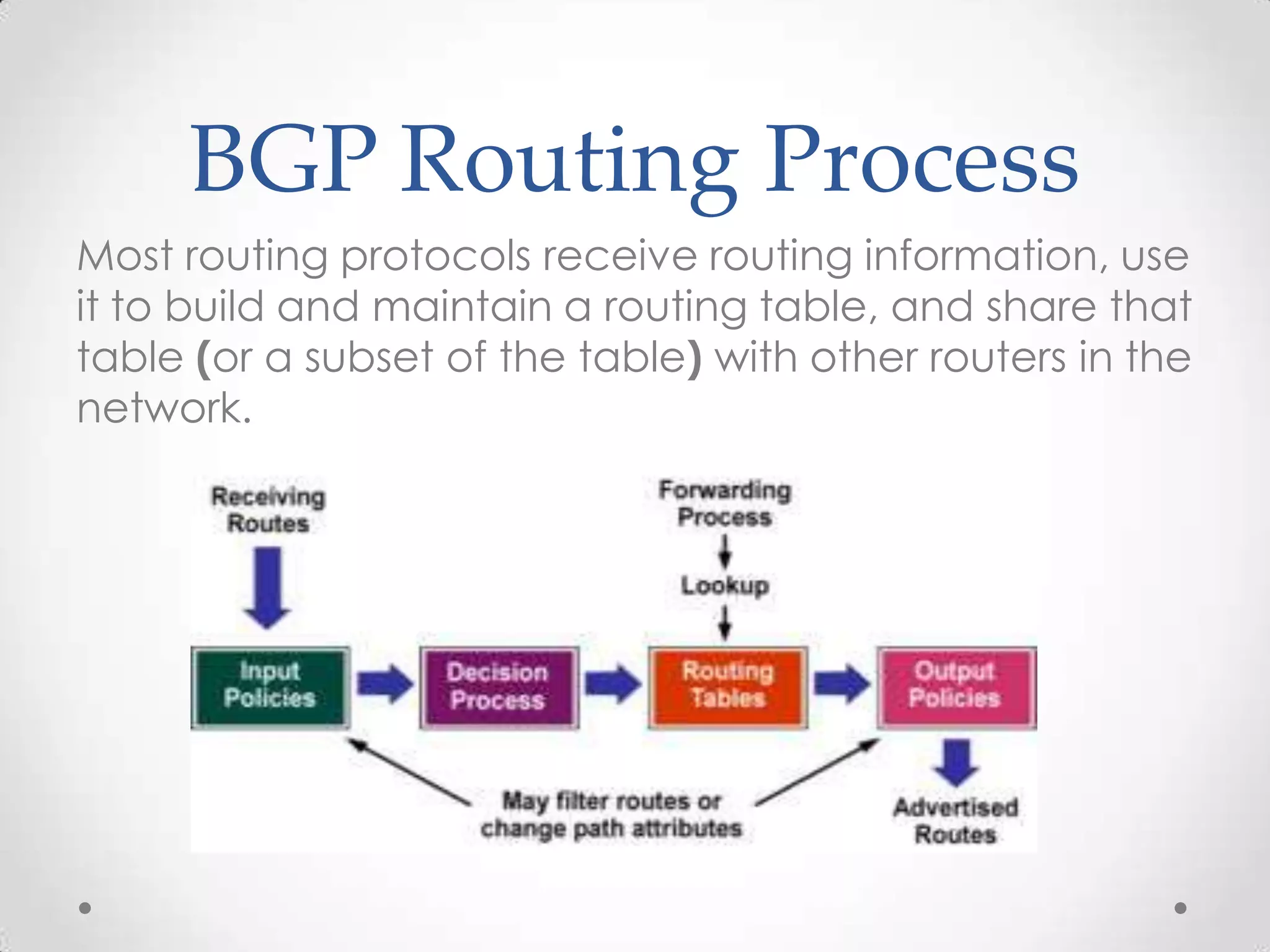 BGP Routing Process

Most routing protocols receive routing information, use it to build and maintain a routing table, and share that table (or a subset of the table) with other routers in the network.

Receiving Routes

Forwarding Process

Lookup

Input Policies

Decision Process

Routing Tables

Output Policies

May filter routes or change path attributes

Advertised Routes